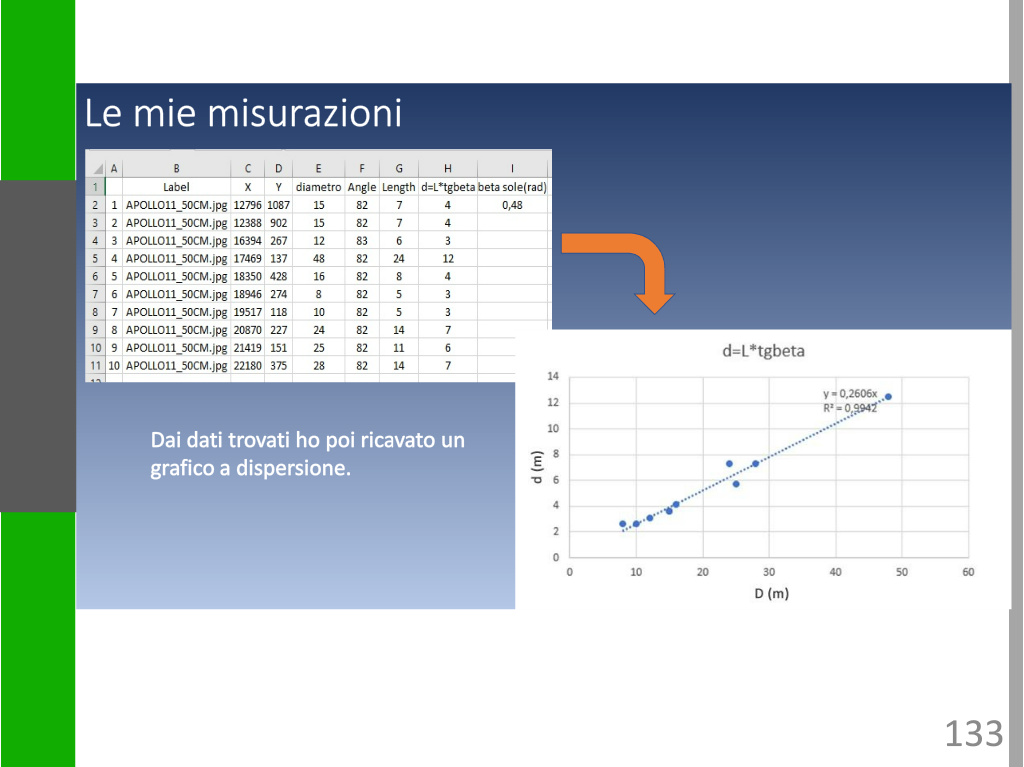 Le mie misurazioni

|  | A | B | C | D | E | F | G | H | I |
|---|---|---|---|---|---|---|---|---|---|
| 1 |  | Label | X | Y | diametro | Angle | Length | d=L*tgbeta | beta sole(rad) |
| 2 | 1 | APOLLO11_50CM.jpg | 12796 | 1087 | 15 | 82 | 7 | 4 | 0,48 |
| 3 | 2 | APOLLO11_50CM.jpg | 12388 | 902 | 15 | 82 | 7 | 4 |  |
| 4 | 3 | APOLLO11_50CM.jpg | 16394 | 267 | 12 | 83 | 6 | 3 |  |
| 5 | 4 | APOLLO11_50CM.jpg | 17469 | 137 | 48 | 82 | 24 | 12 |  |
| 6 | 5 | APOLLO11_50CM.jpg | 18350 | 428 | 16 | 82 | 8 | 4 |  |
| 7 | 6 | APOLLO11_50CM.jpg | 18946 | 274 | 8 | 82 | 5 | 3 |  |
| 8 | 7 | APOLLO11_50CM.jpg | 19517 | 118 | 10 | 82 | 5 | 3 |  |
| 9 | 8 | APOLLO11_50CM.jpg | 20870 | 227 | 24 | 82 | 14 | 7 |  |
| 10 | 9 | APOLLO11_50CM.jpg | 21419 | 151 | 25 | 82 | 11 | 6 |  |
| 11 | 10 | APOLLO11_50CM.jpg | 22180 | 375 | 28 | 82 | 14 | 7 |  |

Dai dati trovati ho poi ricavato un grafico a dispersione.

d=L*tgbeta
y = 0,2606x
R² = 0,9942
14
12
10
8
6
4
2
0
d (m)
0 10 20 30 40 50 60
D (m)

133